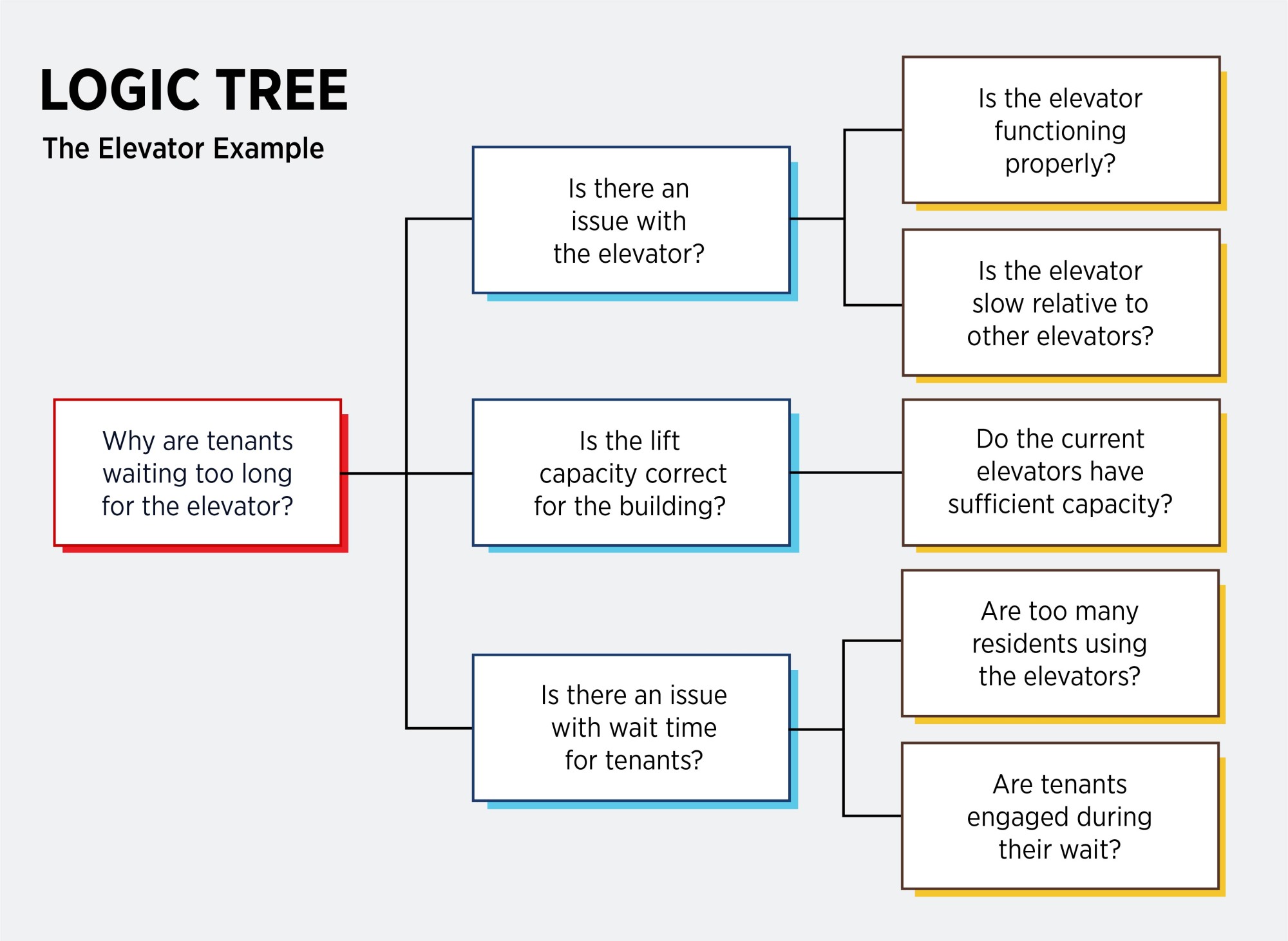 LOGIC TREE
The Elevator Example

Why are tenants waiting too long for the elevator?

Is there an issue with the elevator?

Is the elevator functioning properly?

Is the elevator slow relative to other elevators?

Is the lift capacity correct for the building?

Do the current elevators have sufficient capacity?

Is there an issue with wait time for tenants?

Are too many residents using the elevators?

Are tenants engaged during their wait?